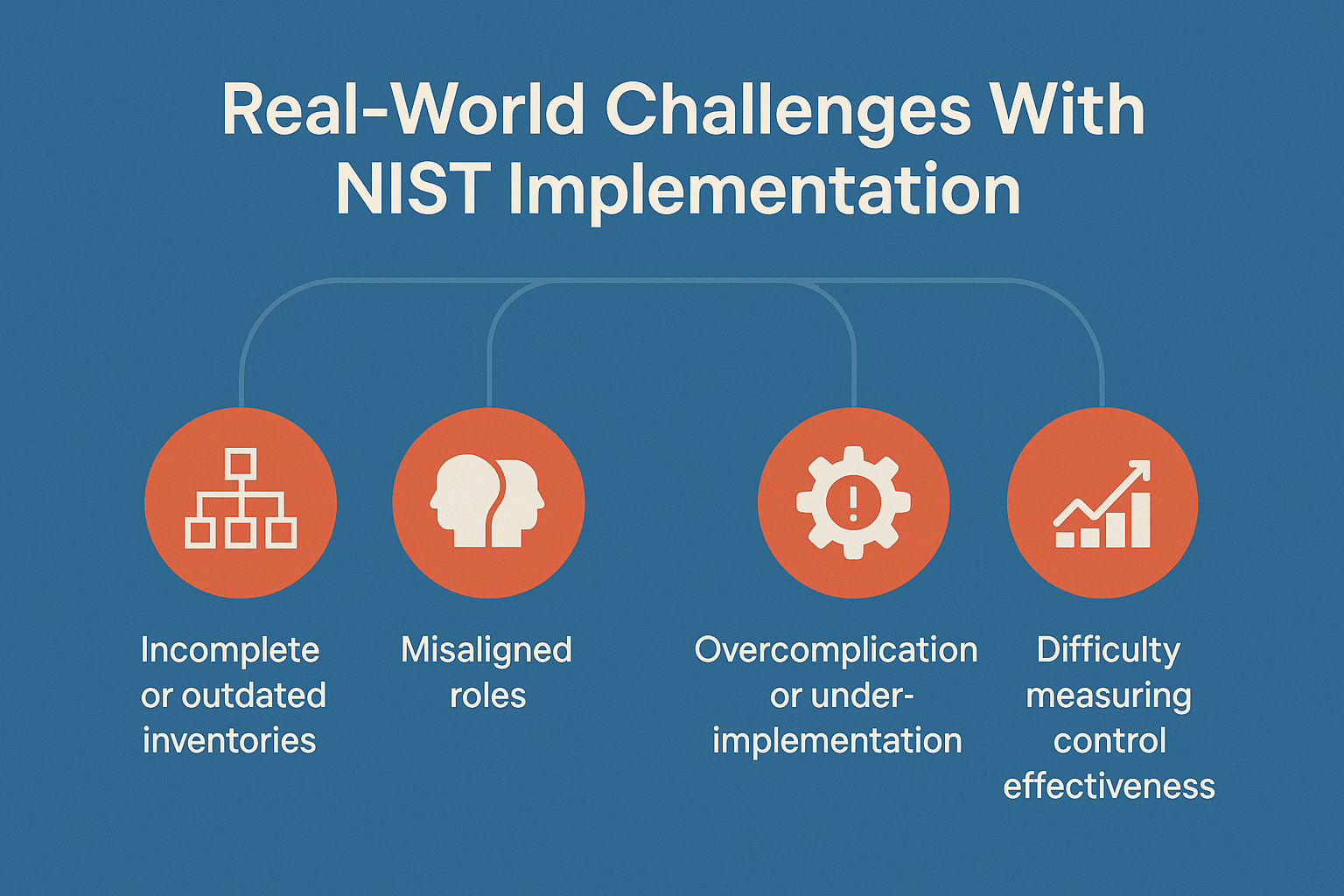 Real-World Challenges With NIST Implementation

Incomplete or outdated inventories

Misaligned roles

Overcomplication or under-implementation

Difficulty measuring control effectiveness